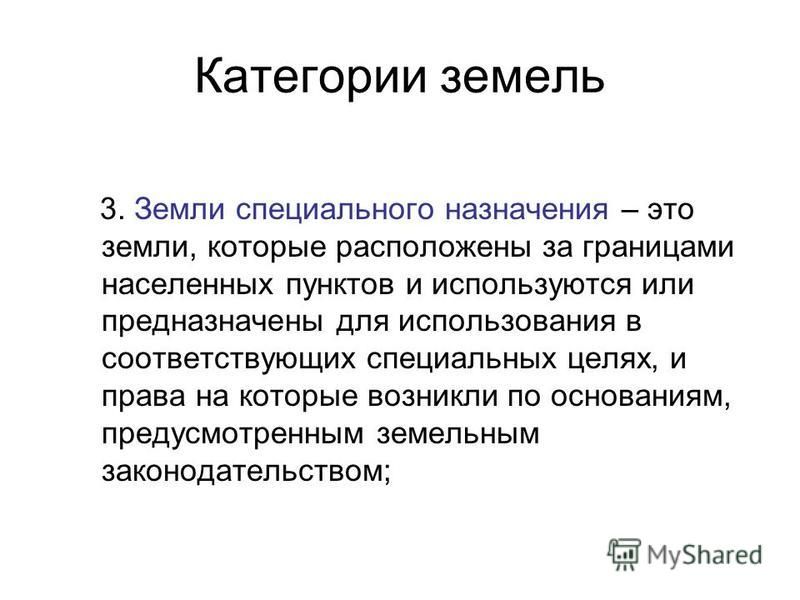 Категории земель

3. Земли специального назначения – это земли, которые расположены за границами населенных пунктов и используются или предназначены для использования в соответствующих специальных целях, и права на которые возникли по основаниям, предусмотренным земельным законодательством;

MyShared